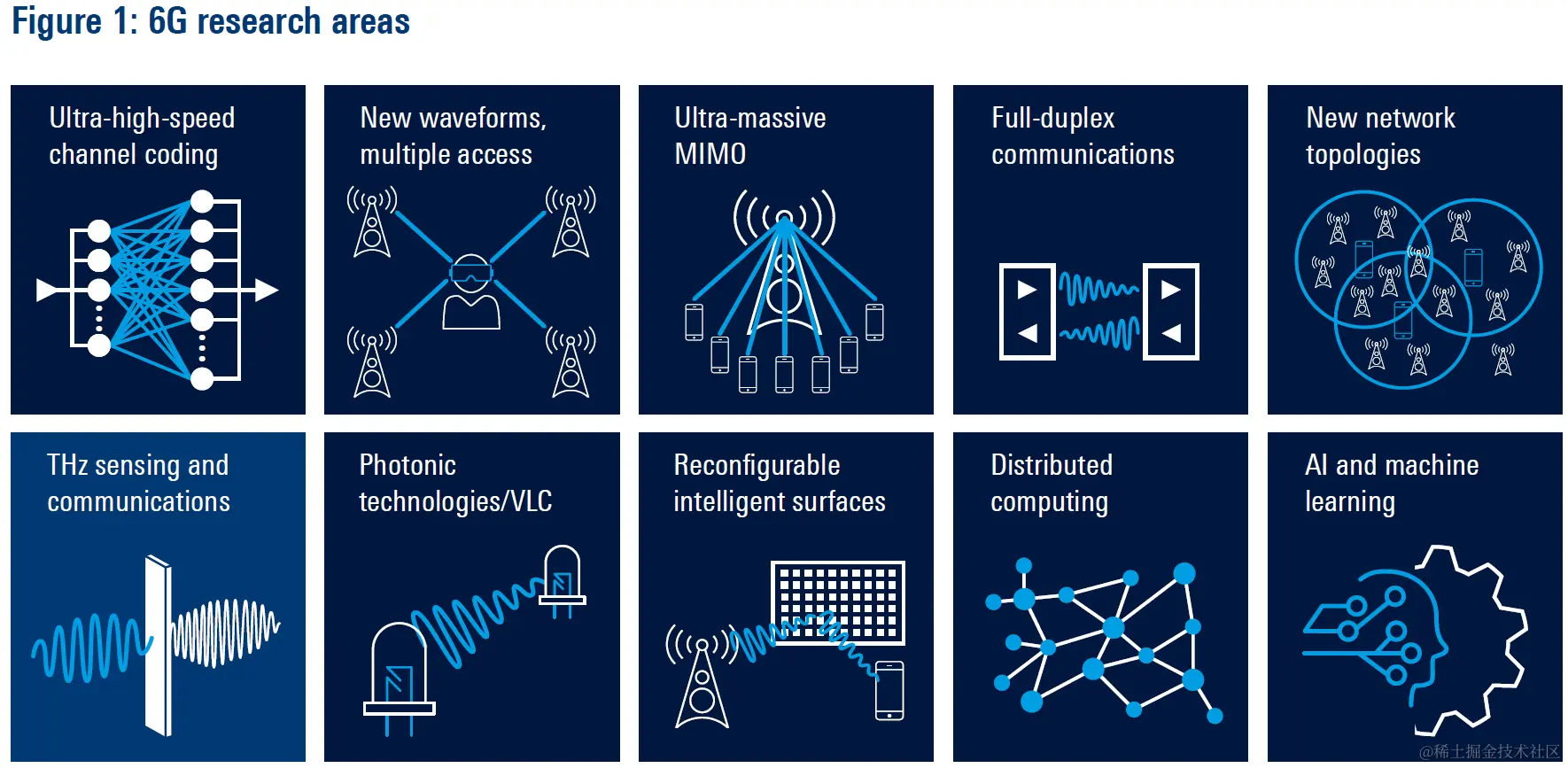 Figure 1: 6G research areas

Ultra-high-speed channel coding

New waveforms, multiple access

Ultra-massive MIMO

Full-duplex communications

New network topologies

THz sensing and communications

Photonic technologies/VLC

Reconfigurable intelligent surfaces

Distributed computing

AI and machine learning

@稀土掘金技术社区